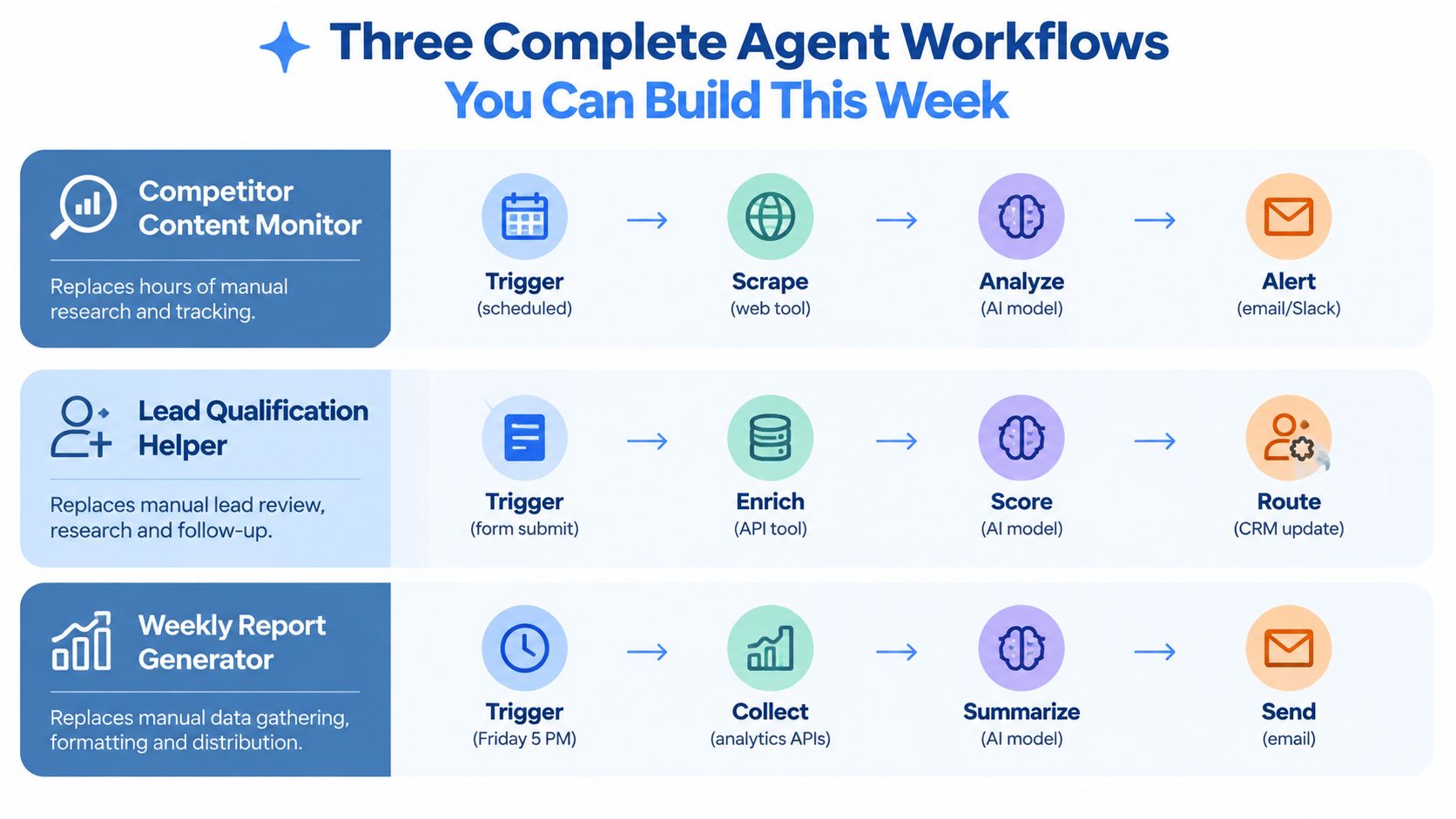 Three Complete Agent Workflows
You Can Build This Week

Competitor Content Monitor

Replaces hours of manual research and tracking.

Trigger
(scheduled)

Scrape
(web tool)

Analyze
(AI model)

Alert
(email/Slack)

Lead Qualification Helper

Replaces manual lead review, research and follow-up.

Trigger
(form submit)

Enrich
(API tool)

Score
(AI model)

Route
(CRM update)

Weekly Report Generator

Replaces manual data gathering, formatting and distribution.

Trigger
(Friday 5 PM)

Collect
(analytics APIs)

Summarize
(AI model)

Send
(email)